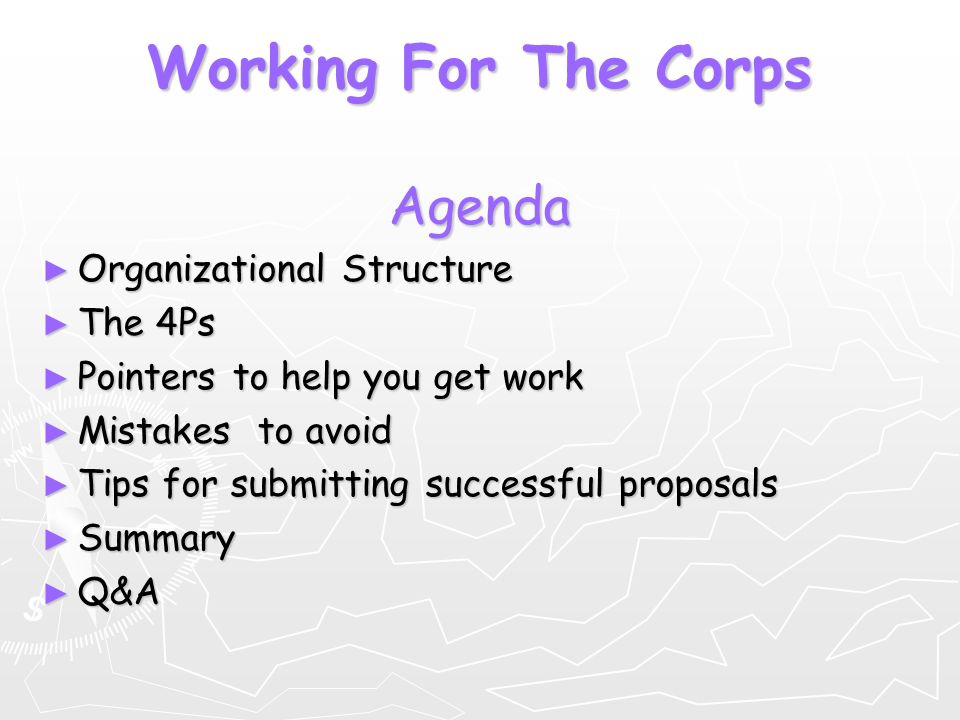 Working For The Corps

Agenda

► Organizational Structure
► The 4Ps
► Pointers to help you get work
► Mistakes to avoid
► Tips for submitting successful proposals
► Summary
► Q&A